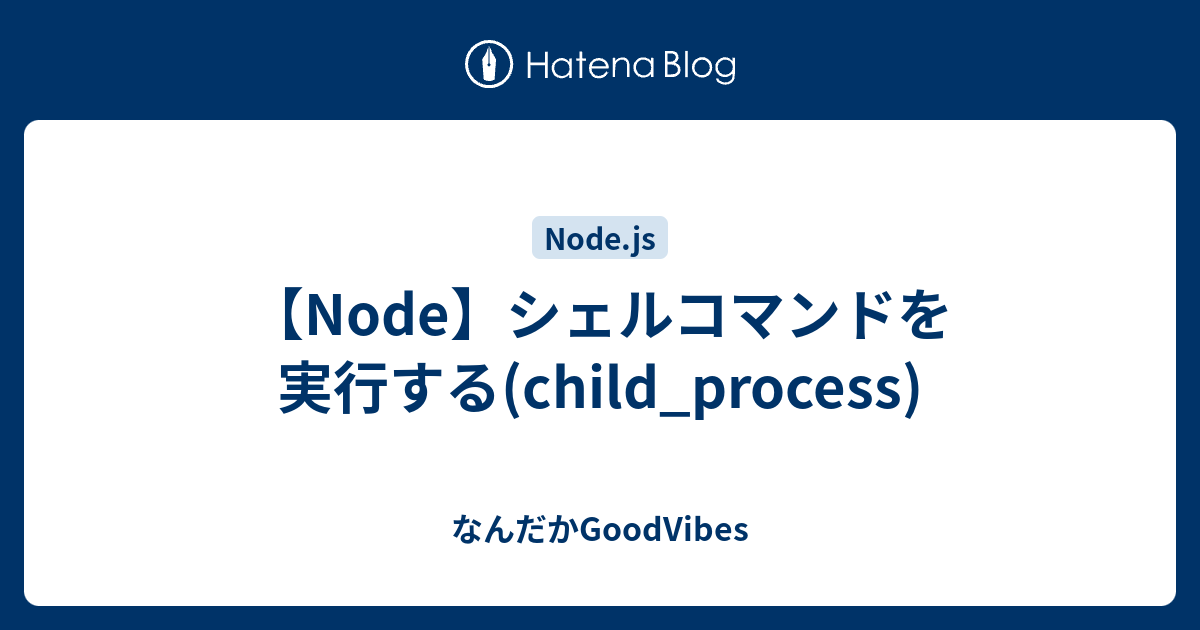 Hatena Blog

Node.js

【Node】シェルコマンドを実行する(child_process)

なんだかGoodVibes